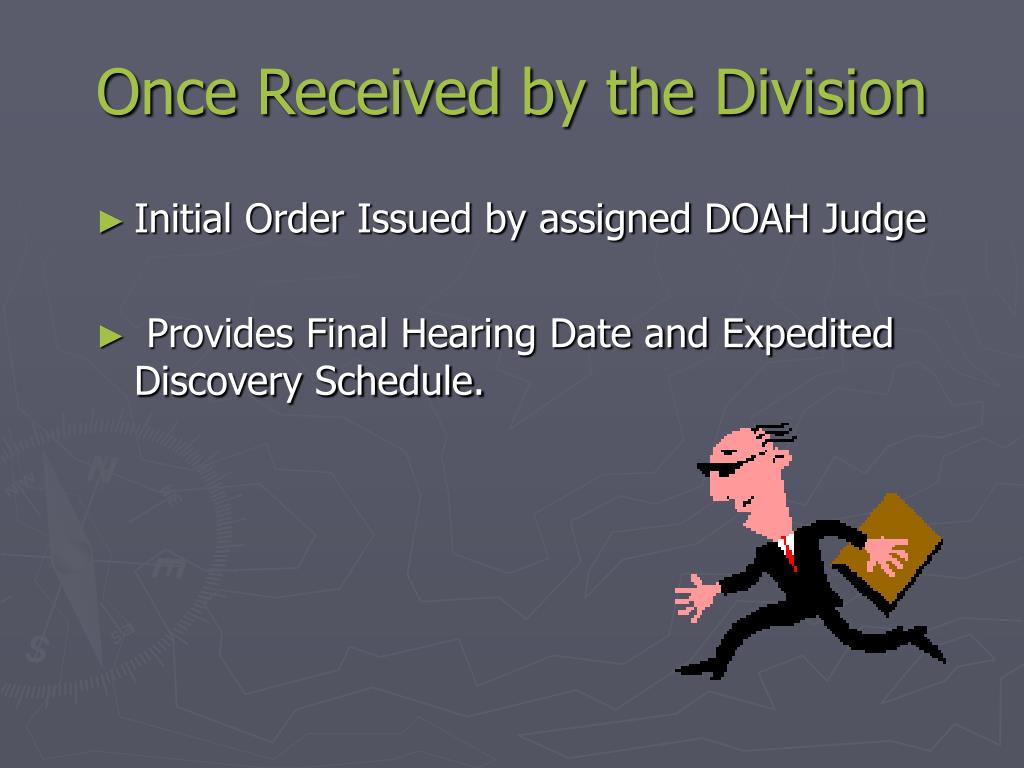 Once Received by the Division

► Initial Order Issued by assigned DOAH Judge

► Provides Final Hearing Date and Expedited Discovery Schedule.